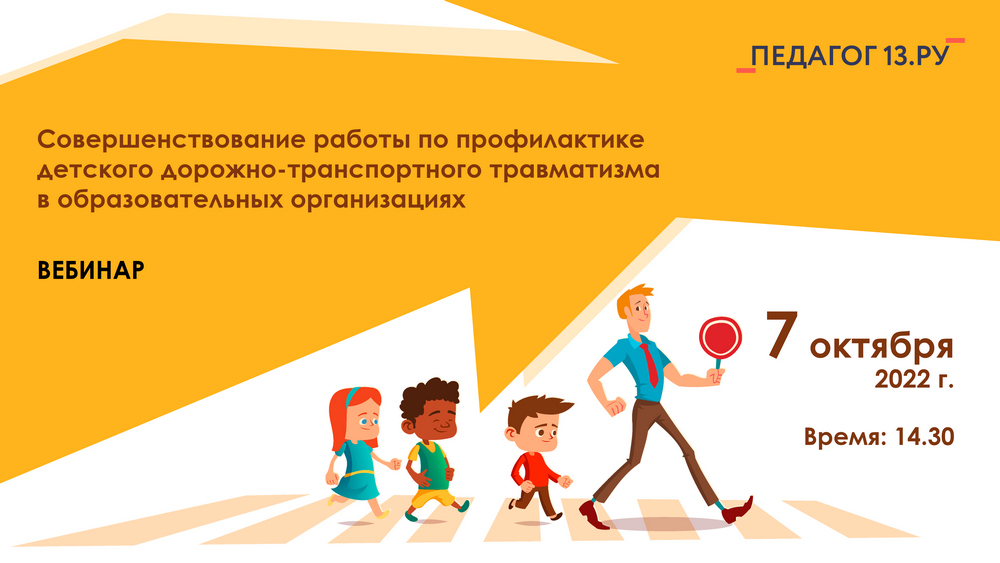 ПЕДАГОГ 13.РУ

Совершенствование работы по профилактике детского дорожно-транспортного травматизма в образовательных организациях

ВЕБИНАР

7 октября
2022 г.

Время: 14.30